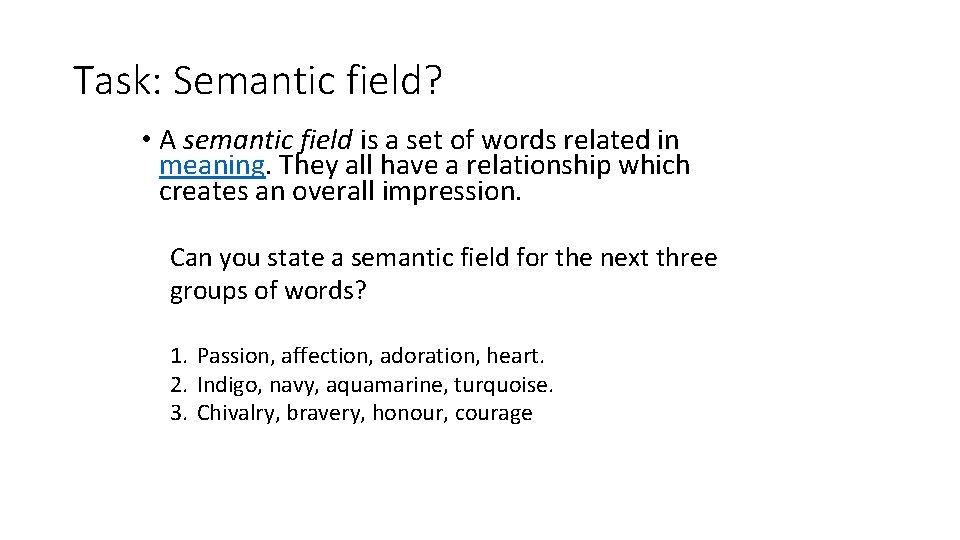 Task: Semantic field?

• A semantic field is a set of words related in meaning. They all have a relationship which creates an overall impression.

Can you state a semantic field for the next three groups of words?

1. Passion, affection, adoration, heart.
2. Indigo, navy, aquamarine, turquoise.
3. Chivalry, bravery, honour, courage